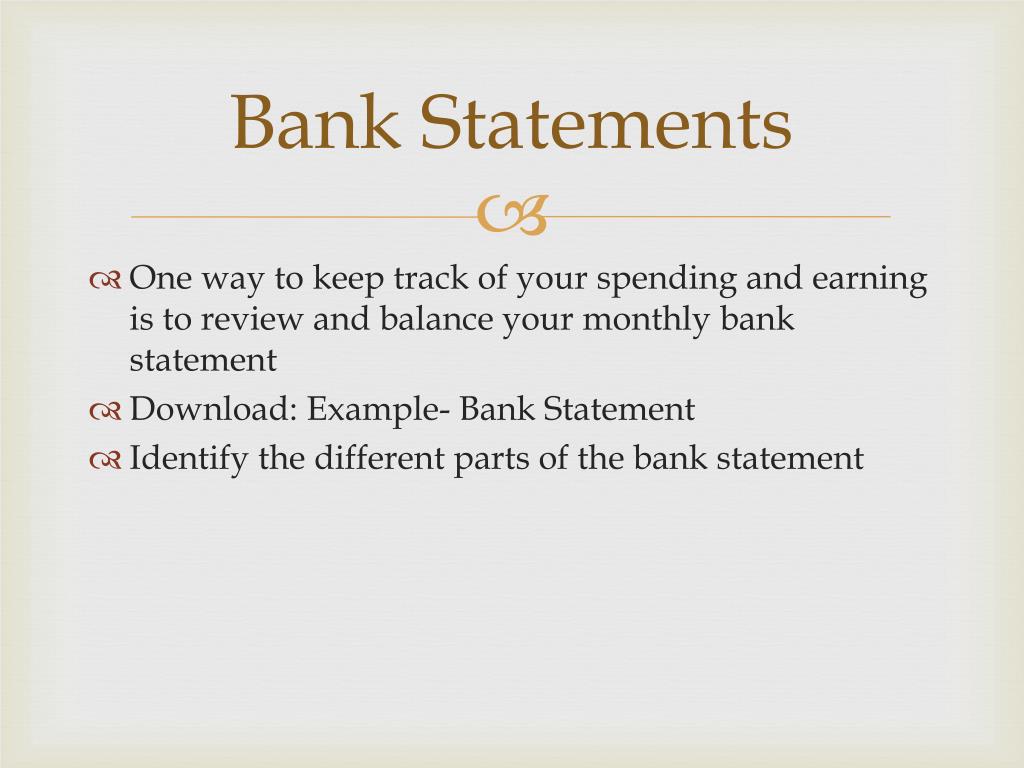 Bank Statements

One way to keep track of your spending and earning is to review and balance your monthly bank statement

Download: Example- Bank Statement

Identify the different parts of the bank statement